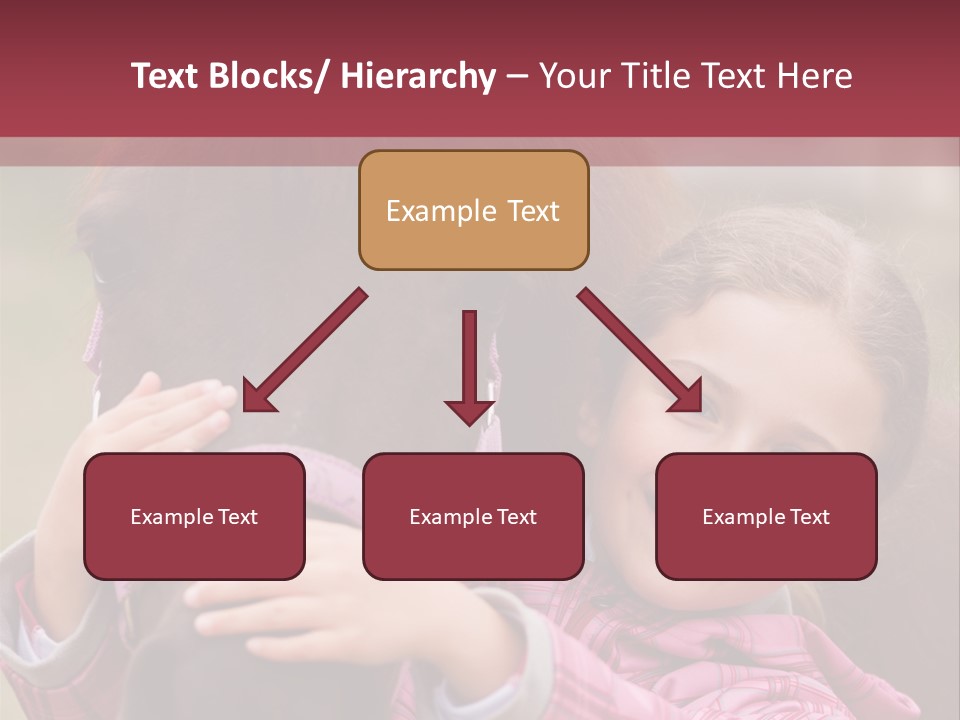 Text Blocks/ Hierarchy – Your Title Text Here

Example Text

Example Text

Example Text

Example Text